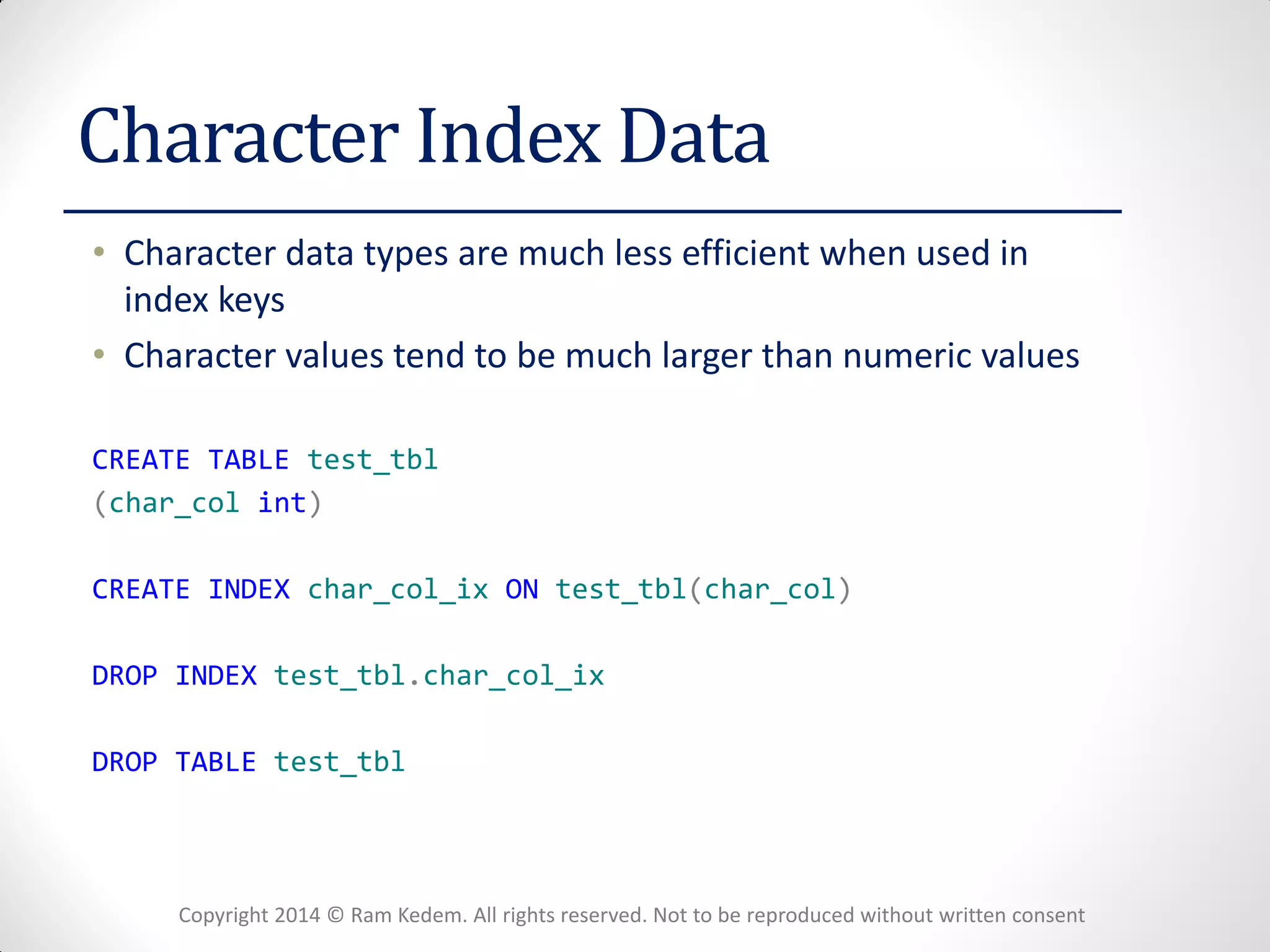 Character Index Data

• Character data types are much less efficient when used in index keys
• Character values tend to be much larger than numeric values

CREATE TABLE test_tbl
(char_col int)

CREATE INDEX char_col_ix ON test_tbl(char_col)

DROP INDEX test_tbl.char_col_ix

DROP TABLE test_tbl

Copyright 2014 © Ram Kedem. All rights reserved. Not to be reproduced without written consent